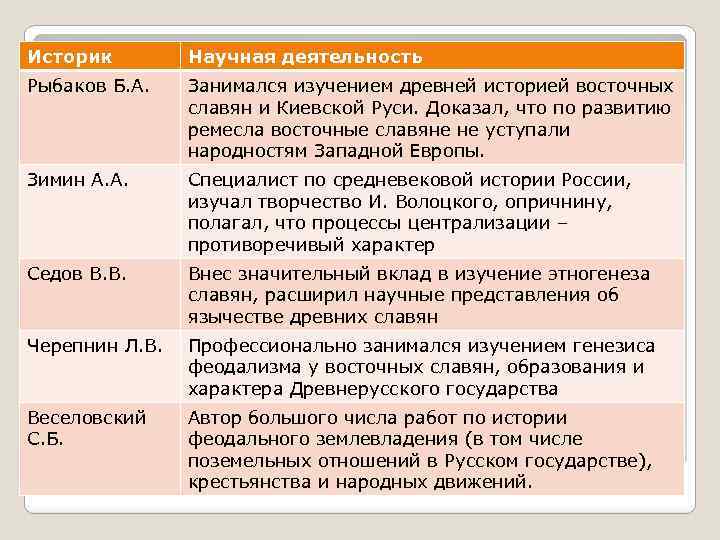 | Историк | Научная деятельность |
|---|---|
| Рыбаков Б.А. | Занимался изучением древней историей восточных славян и Киевской Руси. Доказал, что по развитию ремесла восточные славяне не уступали народностям Западной Европы. |
| Зимин А.А. | Специалист по средневековой истории России, изучал творчество И. Волоцкого, опричнину, полагал, что процессы централизации – противоречивый характер |
| Седов В.В. | Внес значительный вклад в изучение этногенеза славян, расширил научные представления об язычестве древних славян |
| Черепнин Л.В. | Профессионально занимался изучением генезиса феодализма у восточных славян, образования и характера Древнерусского государства |
| Веселовский С.Б. | Автор большого числа работ по истории феодального землевладения (в том числе поземельных отношений в Русском государстве), крестьянства и народных движений. |